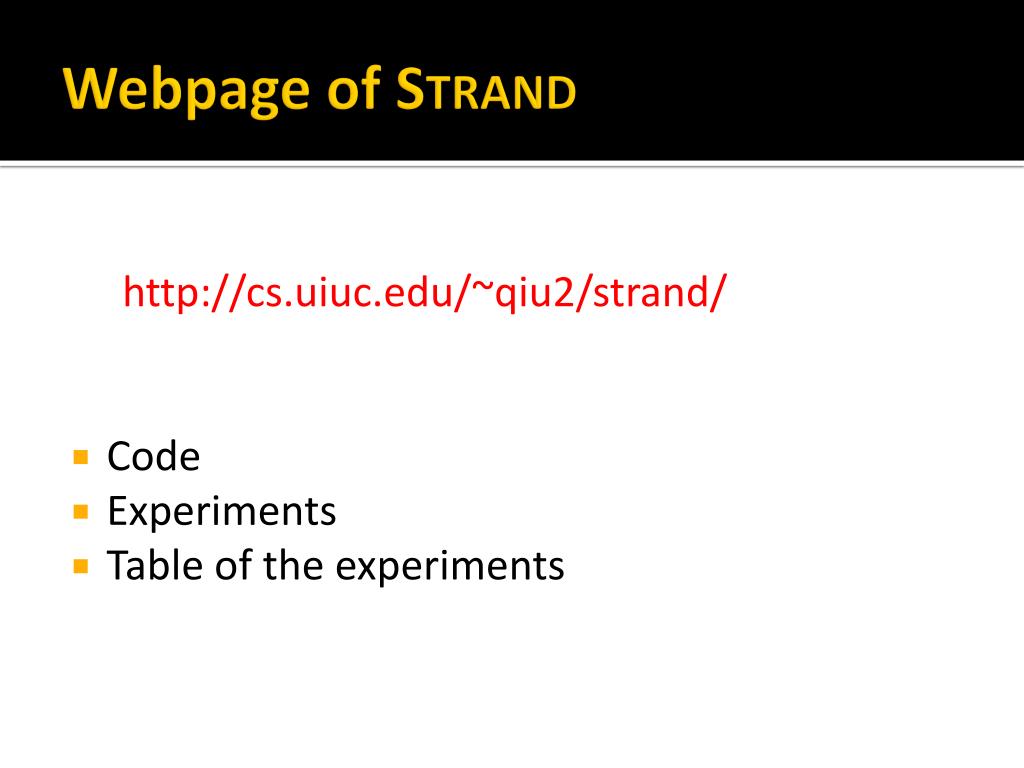 Webpage of STRAND

http://cs.uiuc.edu/~qiu2/strand/

- Code
- Experiments
- Table of the experiments